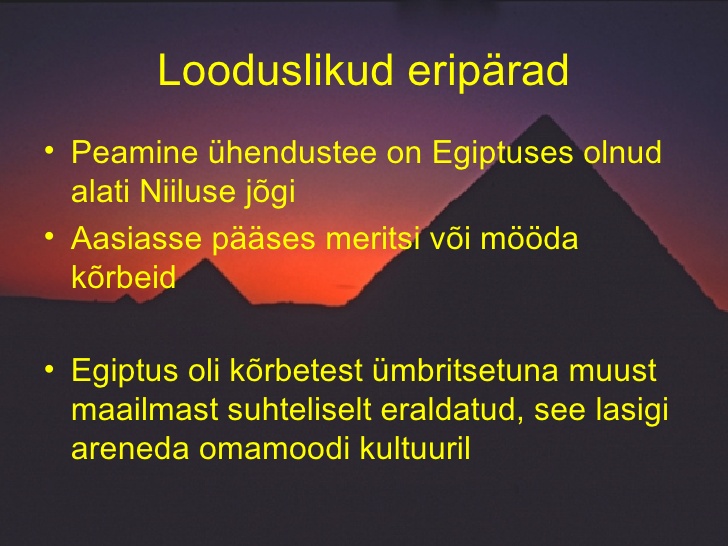 Looduslikud eripärad

• Peamine ühendustee on Egiptuses olnud alati Niiluse jõgi
• Aasiasse pääses meritsi või mööda kõrbeid

• Egiptus oli kõrbetest ümbritsetuna muust maailmast suhteliselt eraldatud, see lasigi areneda omamoodi kultuuril